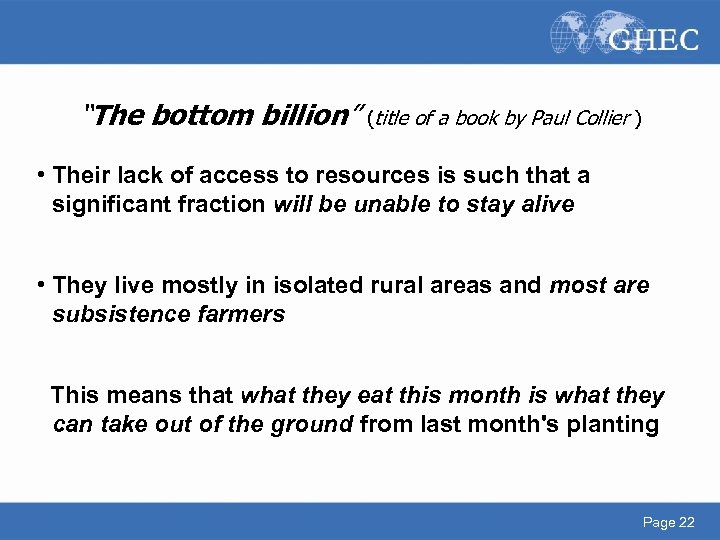 GHEC

"The bottom billion" (title of a book by Paul Collier)

• Their lack of access to resources is such that a significant fraction will be unable to stay alive

• They live mostly in isolated rural areas and most are subsistence farmers

This means that what they eat this month is what they can take out of the ground from last month's planting

Page 22